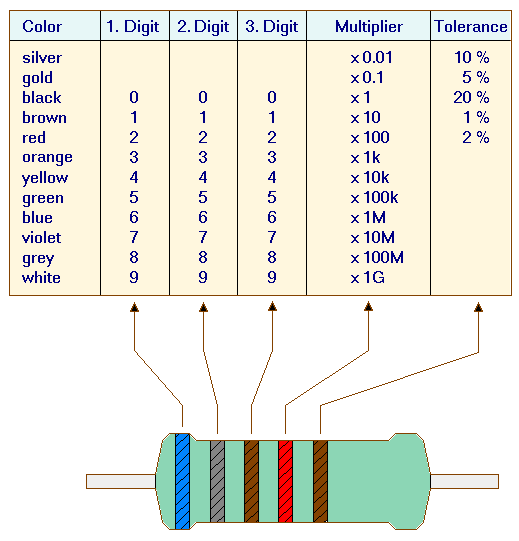 | Color | 1. Digit | 2. Digit | 3. Digit | Multiplier | Tolerance |
|---|---|---|---|---|---|
| silver | | | | x 0.01 | 10 % |
| gold | | | | x 0.1 | 5 % |
| black | 0 | 0 | 0 | x 1 | 20 % |
| brown | 1 | 1 | 1 | x 10 | 1 % |
| red | 2 | 2 | 2 | x 100 | 2 % |
| orange | 3 | 3 | 3 | x 1k | |
| yellow | 4 | 4 | 4 | x 10k | |
| green | 5 | 5 | 5 | x 100k | |
| blue | 6 | 6 | 6 | x 1M | |
| violet | 7 | 7 | 7 | x 10M | |
| grey | 8 | 8 | 8 | x 100M | |
| white | 9 | 9 | 9 | x 1G | |